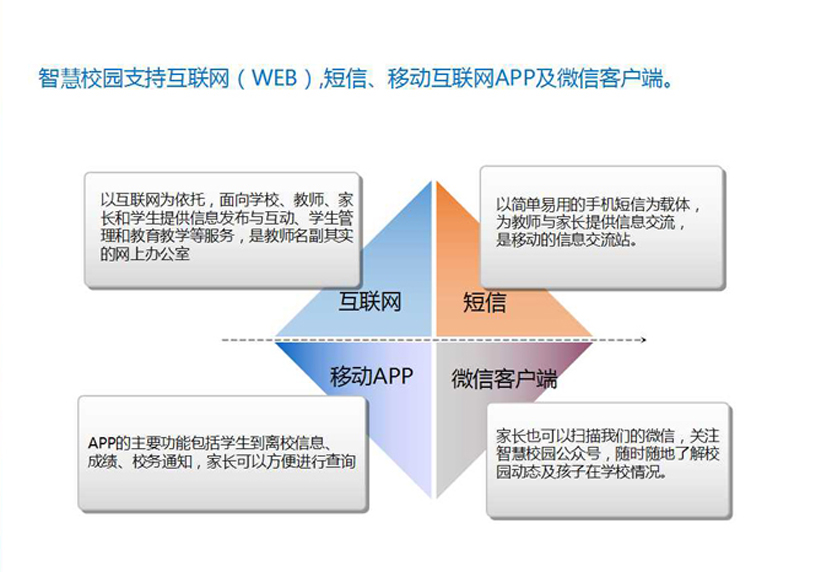 智慧校园支持互联网（WEB）,短信、移动互联网APP及微信客户端。

以互联网为依托，面向学校、教师、家长和学生提供信息发布与互动、学生管理和教育教学等服务，是教师名副其实的网上办公室

以简单易用的手机短信为载体，为教师与家长提供信息交流，是移动的信息交流站。

互联网

短信

移动APP

微信客户端

APP的主要功能包括学生到离校信息、成绩、校务通知，家长可以方便进行查询

家长也可以扫描我们的微信，关注智慧校园公众号，随时随地了解校园动态及孩子在学校情况。